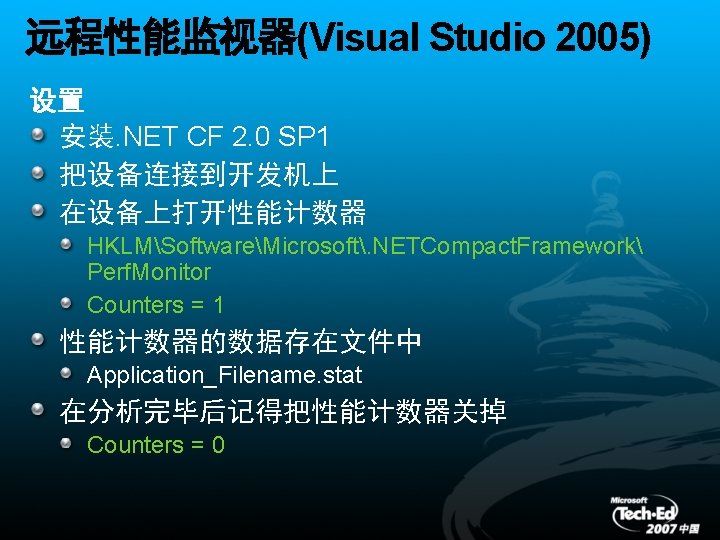 远程性能监视器(Visual Studio 2005)

设置

安装.NET CF 2.0 SP1

把设备连接到开发机上

在设备上打开性能计数器

HKLM\Software\Microsoft\.NETCompactFramework\PerfMonitor

Counters = 1

性能计数器的数据存在文件中

Application_Filename.stat

在分析完毕后记得把性能计数器关掉

Counters = 0

Microsoft Tech·Ed 2007 中国